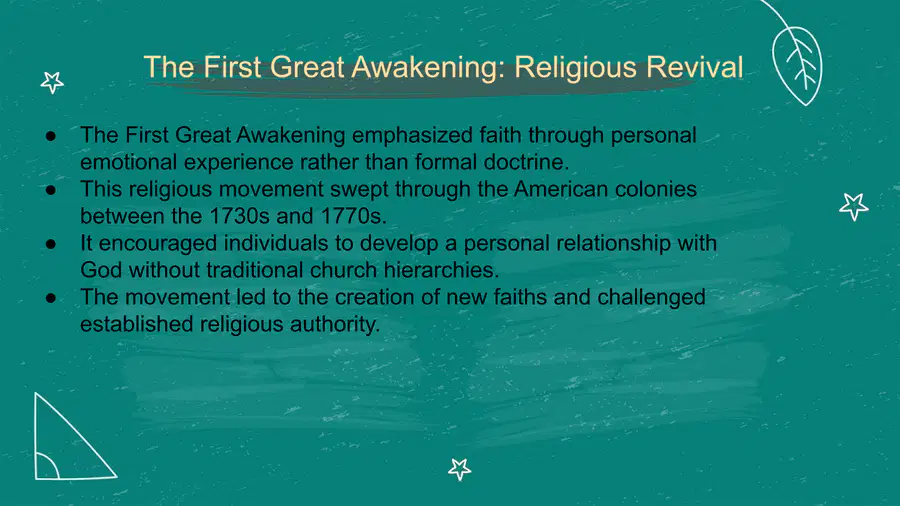 The First Great Awakening: Religious Revival

● The First Great Awakening emphasized faith through personal emotional experience rather than formal doctrine.
● This religious movement swept through the American colonies between the 1730s and 1770s.
● It encouraged individuals to develop a personal relationship with God without traditional church hierarchies.
● The movement led to the creation of new faiths and challenged established religious authority.